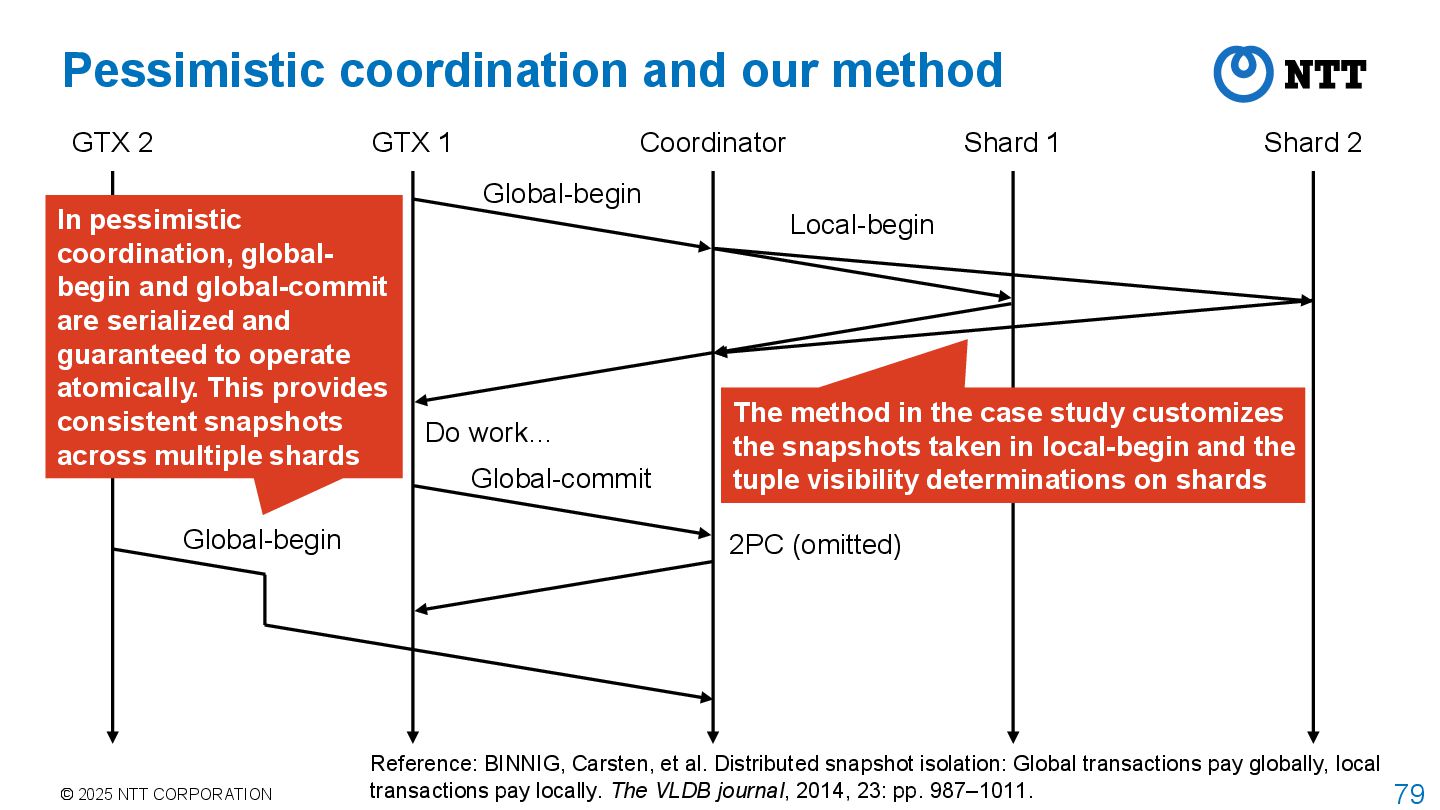 Pessimistic coordination and our method

NTT

GTX 2

GTX 1

Coordinator

Shard 1

Shard 2

Global-begin

Local-begin

In pessimistic coordination, global-begin and global-commit are serialized and guaranteed to operate atomically. This provides consistent snapshots across multiple shards

The method in the case study customizes the snapshots taken in local-begin and the tuple visibility determinations on shards

Do work…

Global-commit

Global-begin

2PC (omitted)

Reference: BINNIG, Carsten, et al. Distributed snapshot isolation: Global transactions pay globally, local transactions pay locally. The VLDB journal, 2014, 23: pp. 987–1011.

© 2025 NTT CORPORATION

79